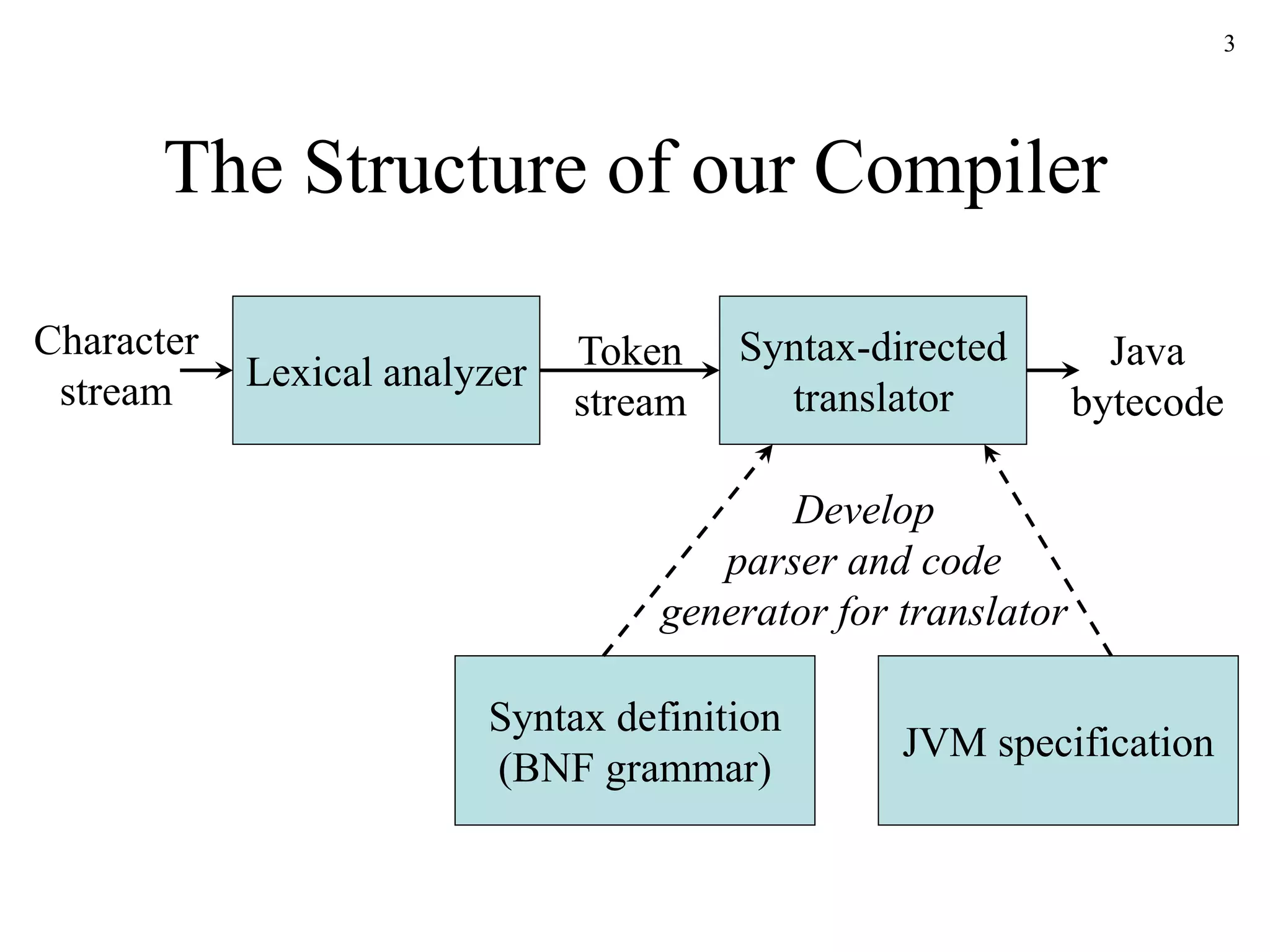 3

The Structure of our Compiler

Character stream

Lexical analyzer

Token stream

Syntax-directed translator

Java bytecode

Develop parser and code generator for translator

Syntax definition (BNF grammar)

JVM specification